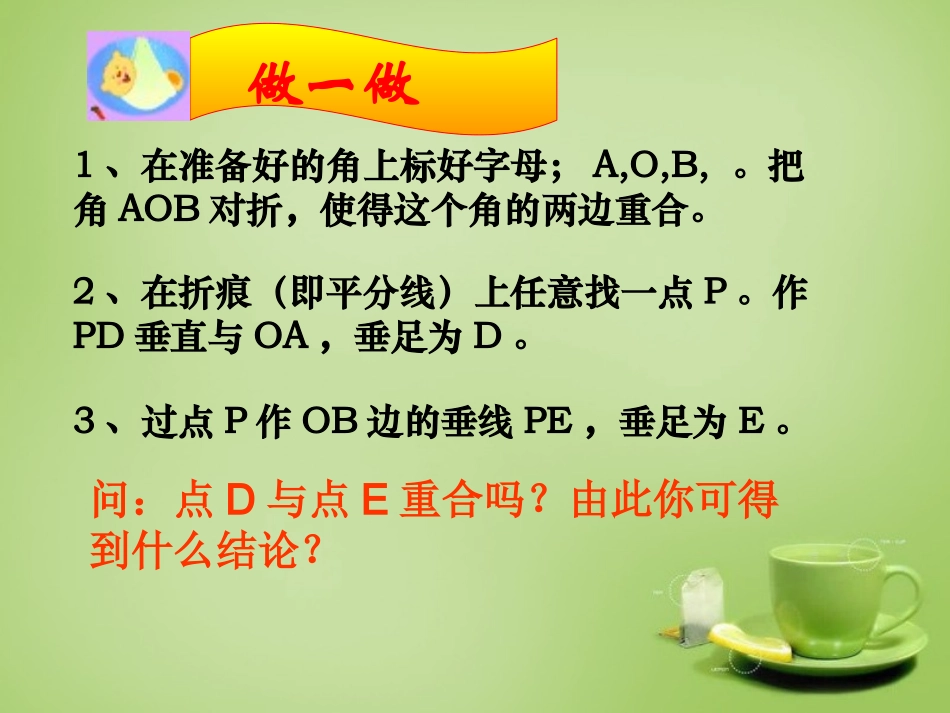 做一做

1、在准备好的角上标好字母； A,O,B, 。把角 AOB 对折，使得这个角的两边重合。

2、在折痕（即平分线）上任意找一点 P 。作 PD 垂直与 OA ，垂足为 D 。

3、过点 P 作 OB 边的垂线 PE ，垂足为 E 。

问：点 D 与点 E 重合吗？由此你可得到什么结论？